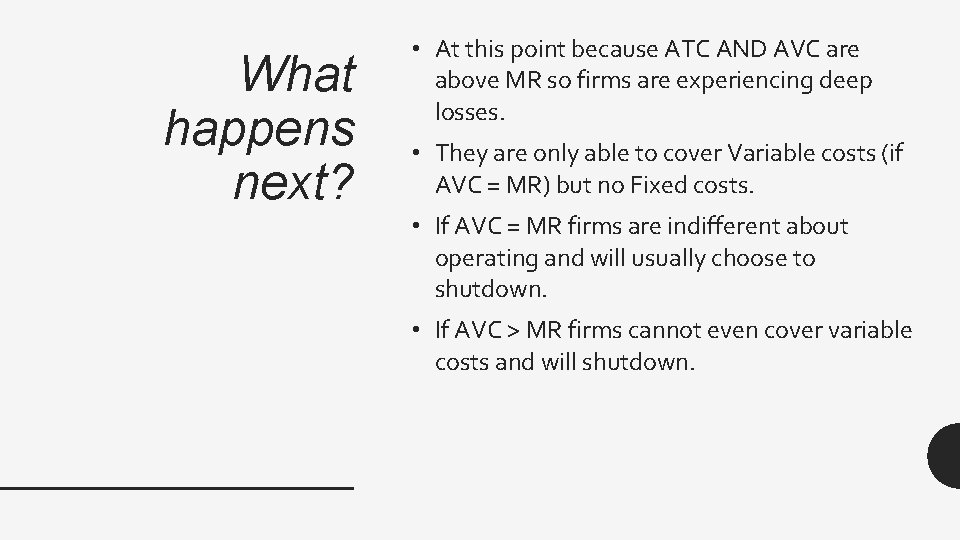 What happens next?

• At this point because ATC AND AVC are above MR so firms are experiencing deep losses.

• They are only able to cover Variable costs (if AVC = MR) but no Fixed costs.

• If AVC = MR firms are indifferent about operating and will usually choose to shutdown.

• If AVC > MR firms cannot even cover variable costs and will shutdown.